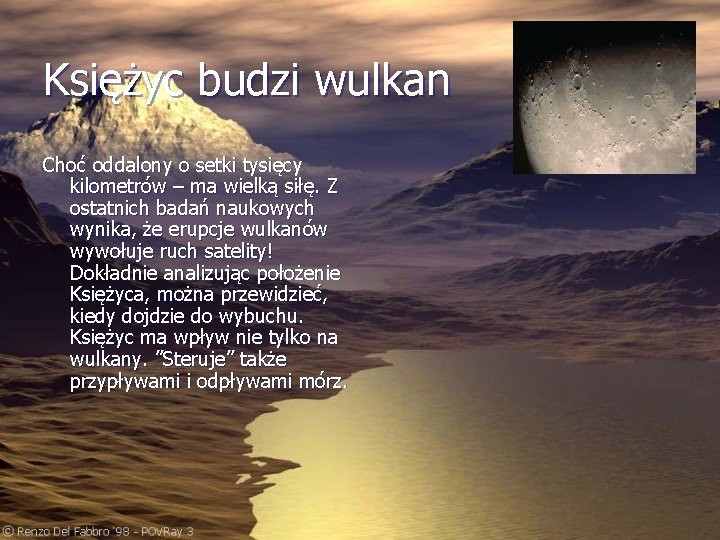 Księżyc budzi wulkan

Choć oddalony o setki tysięcy kilometrów – ma wielką siłę. Z ostatnich badań naukowych wynika, że erupcje wulkanów wywołuje ruch satelity! Dokładnie analizując położenie Księżyca, można przewidzieć, kiedy dojdzie do wybuchu. Księżyc ma wpływ nie tylko na wulkany. ”Steruje” także przypływami i odpływami mórz.

© Renzo Del Fabbro '98 - POVRay 3